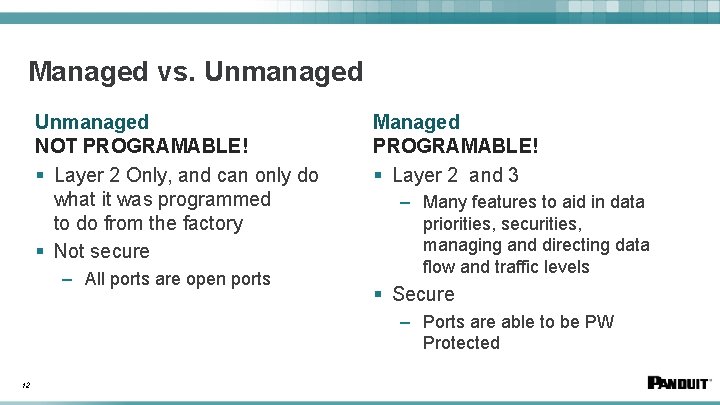 Managed vs. Unmanaged

Unmanaged
NOT PROGRAMABLE!
▪ Layer 2 Only, and can only do what it was programmed to do from the factory
▪ Not secure
– All ports are open ports

Managed
PROGRAMABLE!
▪ Layer 2 and 3
– Many features to aid in data priorities, securities, managing and directing data flow and traffic levels
▪ Secure
– Ports are able to be PW Protected

12

PANDUIT